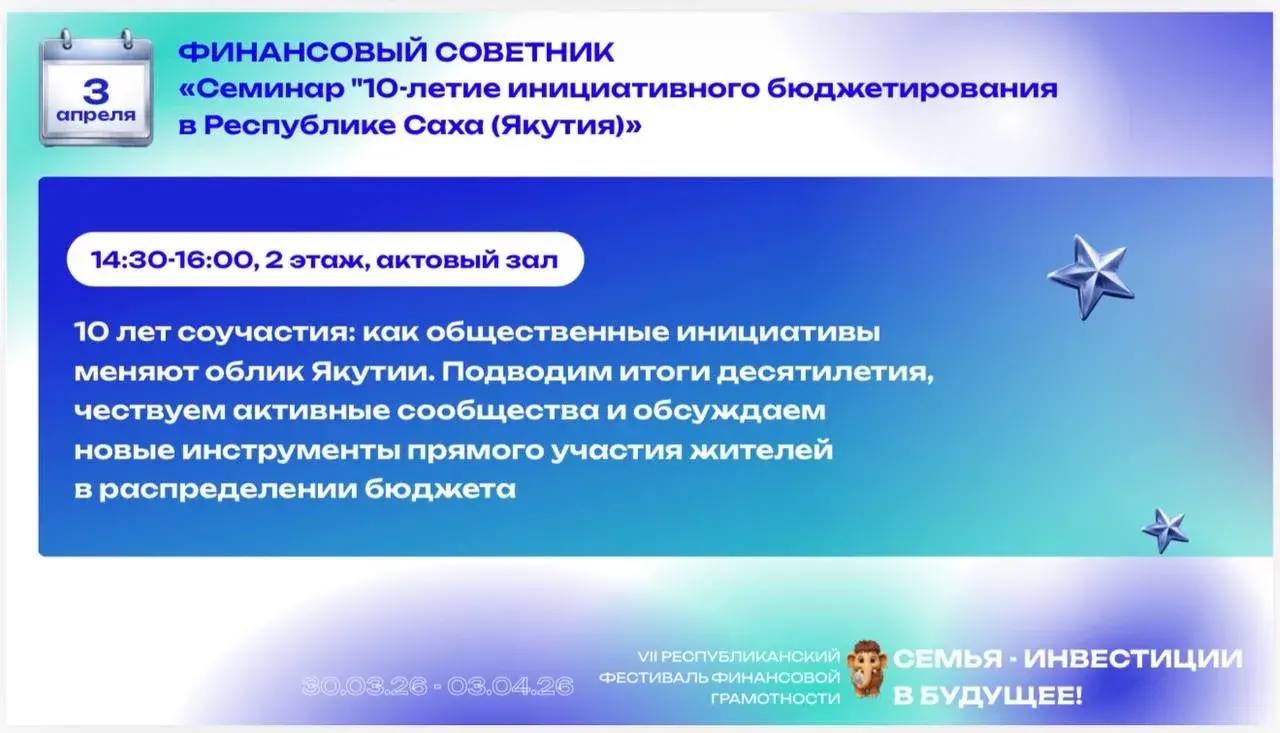 3
апреля

ФИНАНСОВЫЙ СОВЕТНИК
«Семинар "10-летие инициативного бюджетирования в Республике Саха (Якутия)»

14:30-16:00, 2 этаж, актовый зал

10 лет соучастия: как общественные инициативы меняют облик Якутии. Подводим итоги десятилетия, чествуем активные сообщества и обсуждаем новые инструменты прямого участия жителей в распределении бюджета

30.03.26 - 03.04.26

VII РЕСПУБЛИКАНСКИЙ ФЕСТИВАЛЬ ФИНАНСОВОЙ ГРАМОТНОСТИ

СЕМЬЯ - ИНВЕСТИЦИИ В БУДУЩЕЕ!